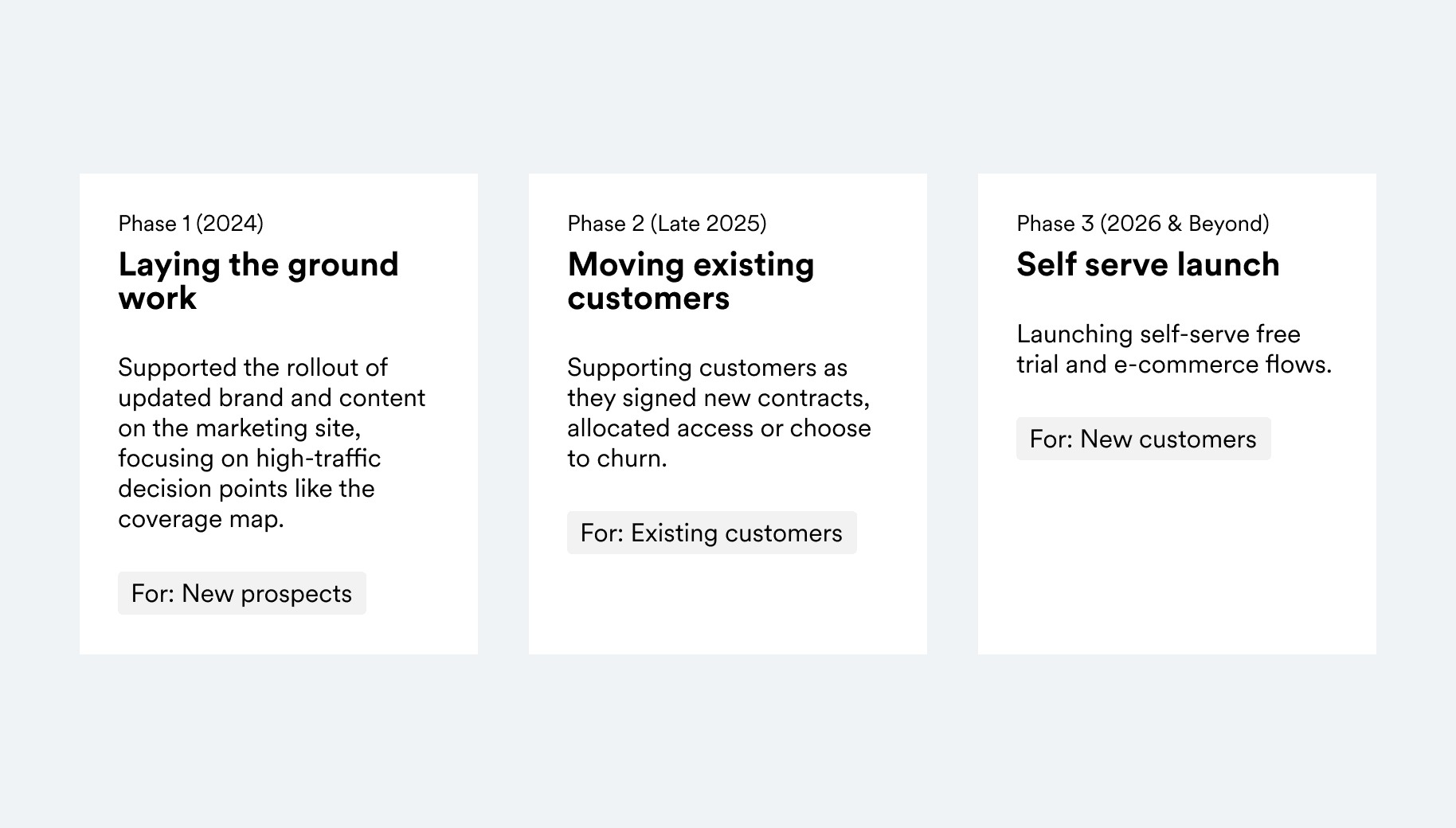 Phase 1 (2024)

Laying the ground work

Supported the rollout of updated brand and content on the marketing site, focusing on high-traffic decision points like the coverage map.

For: New prospects

Phase 2 (Late 2025)

Moving existing customers

Supporting customers as they signed new contracts, allocated access or choose to churn.

For: Existing customers

Phase 3 (2026 & Beyond)

Self serve launch

Launching self-serve free trial and e-commerce flows.

For: New customers